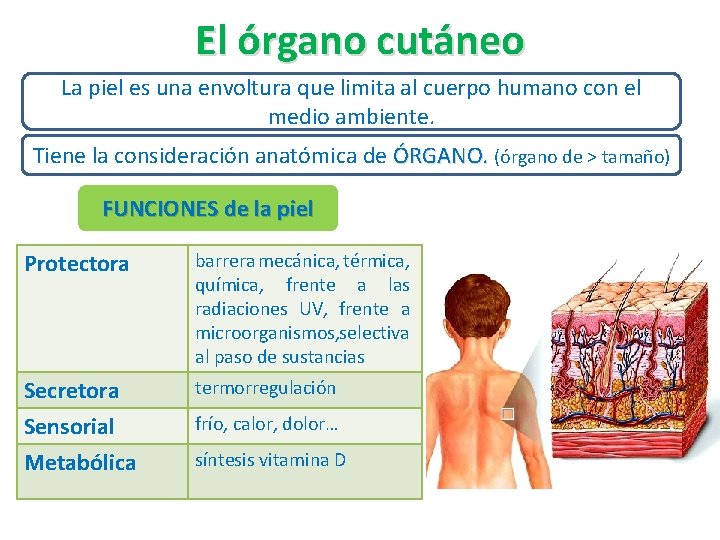 El órgano cutáneo

La piel es una envoltura que limita al cuerpo humano con el medio ambiente.

Tiene la consideración anatómica de ÓRGANO. (órgano de > tamaño)

FUNCIONES de la piel

| Protectora | barrera mecánica, térmica, química, frente a las radiaciones UV, frente a microorganismos,selectiva al paso de sustancias |
|---|---|
| Secretora | termorregulación |
| Sensorial | frío, calor, dolor… |
| Metabólica | síntesis vitamina D |